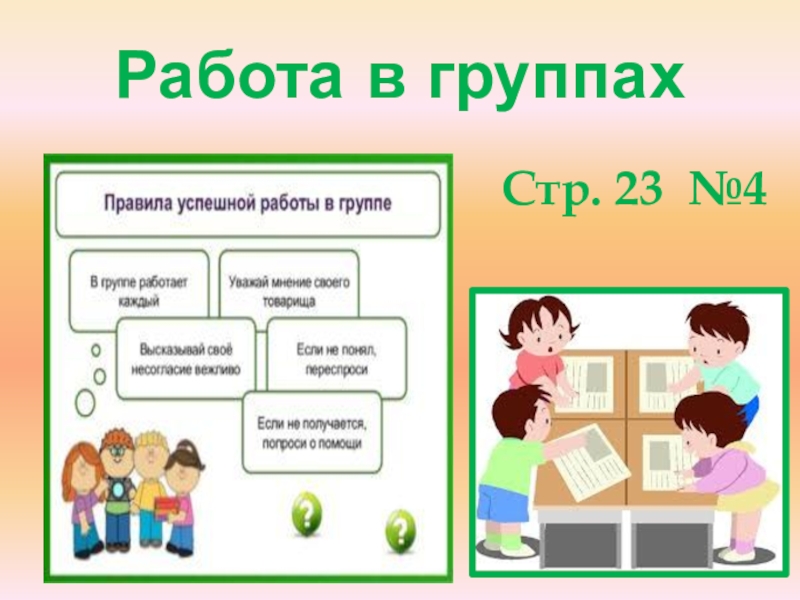 Работа в группах

Стр. 23 №4

Правила успешной работы в группе

В группе работает каждый

Уважай мнение своего товарища

Высказывай своё несогласие вежливо

Если не понял, переспроси

Если не получается, попроси о помощи

?

?